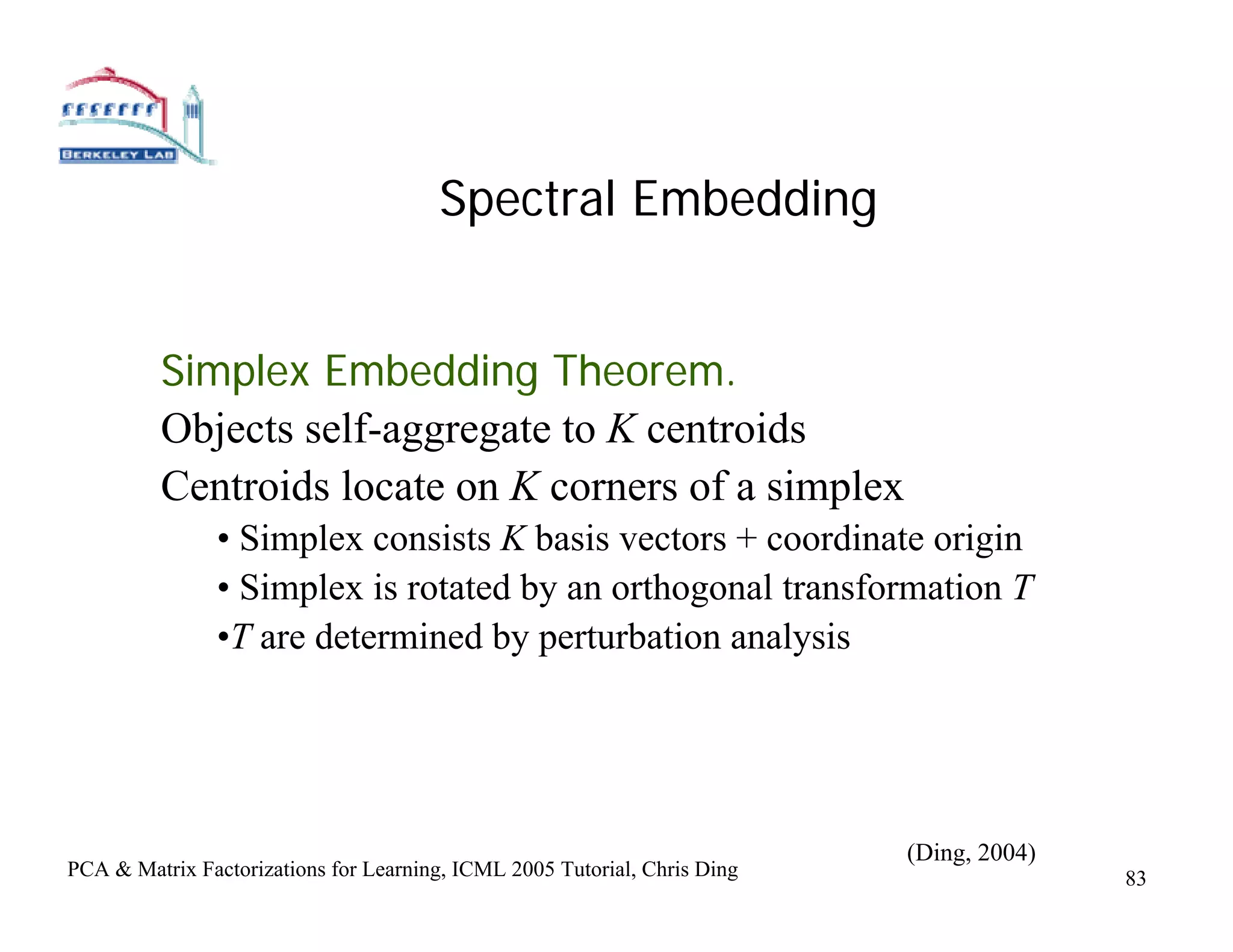 BERKELEY LAB

Spectral Embedding

Simplex Embedding Theorem.

Objects self-aggregate to $K$ centroids

Centroids locate on $K$ corners of a simplex

• Simplex consists $K$ basis vectors + coordinate origin

• Simplex is rotated by an orthogonal transformation $T$

•$T$ are determined by perturbation analysis

(Ding, 2004)

PCA & Matrix Factorizations for Learning, ICML 2005 Tutorial, Chris Ding

83